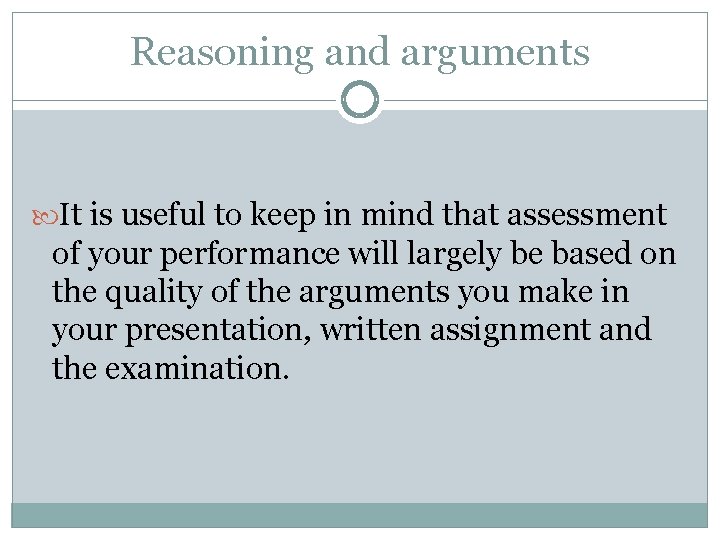 Reasoning and arguments

It is useful to keep in mind that assessment of your performance will largely be based on the quality of the arguments you make in your presentation, written assignment and the examination.